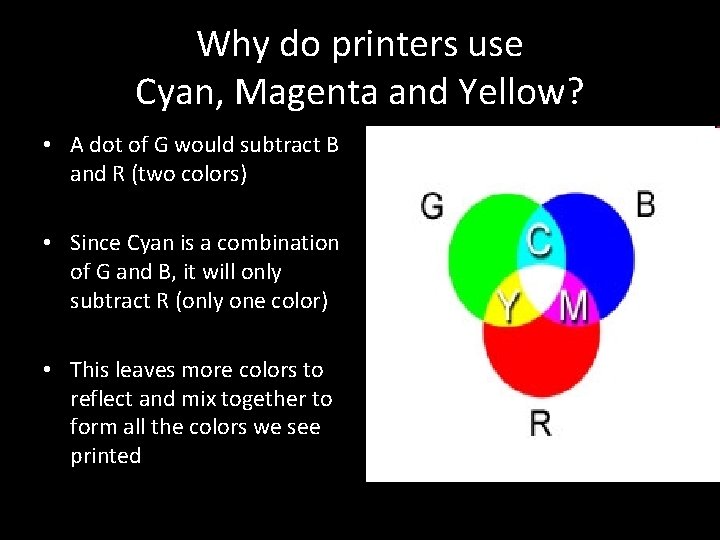 Why do printers use Cyan, Magenta and Yellow?

• A dot of G would subtract B and R (two colors)

• Since Cyan is a combination of G and B, it will only subtract R (only one color)

• This leaves more colors to reflect and mix together to form all the colors we see printed

G
B
C
Y
M
R